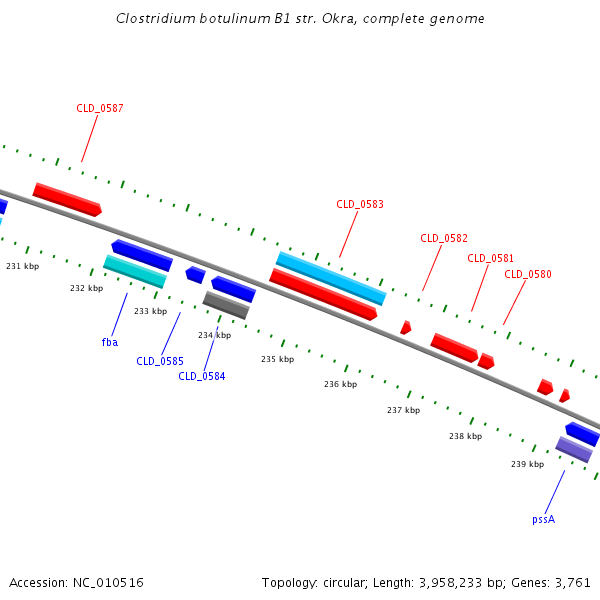 Clostridium botulinum B1 str. Okra, complete genome

CLD_0587

CLD_0583

CLD_0582

CLD_0581

CLD_0580

231 kbp

232 kbp

233 kbp

234 kbp

235 kbp

236 kbp

237 kbp

238 kbp

239 kbp

fba

CLD_0585

CLD_0584

pssA

Accession: NC_010516

Topology: circular; Length: 3,958,233 bp; Genes: 3,761